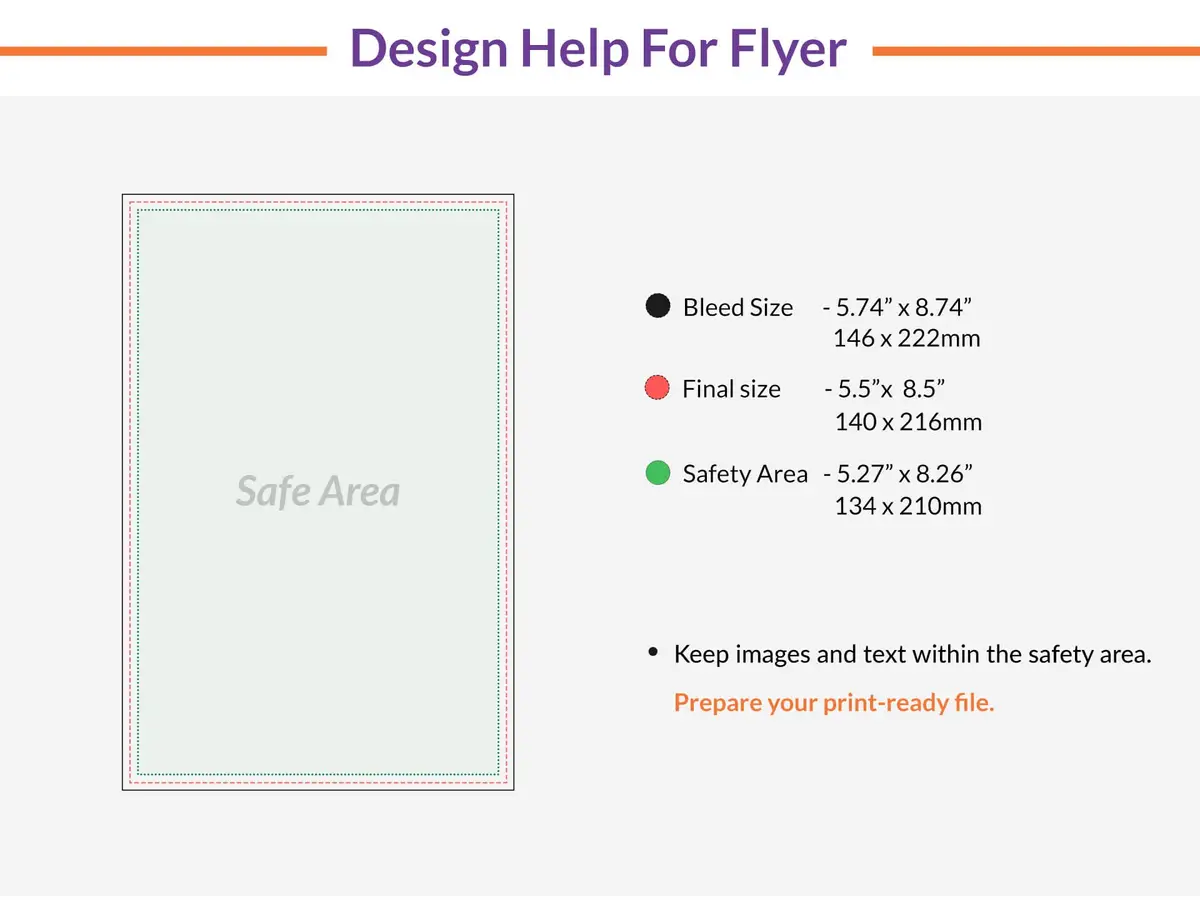 Design Help For Flyer

Safe Area

Bleed Size - 5.74” x 8.74”
146 x 222mm

Final size - 5.5”x 8.5”
140 x 216mm

Safety Area - 5.27” x 8.26”
134 x 210mm

• Keep images and text within the safety area.

Prepare your print-ready file.